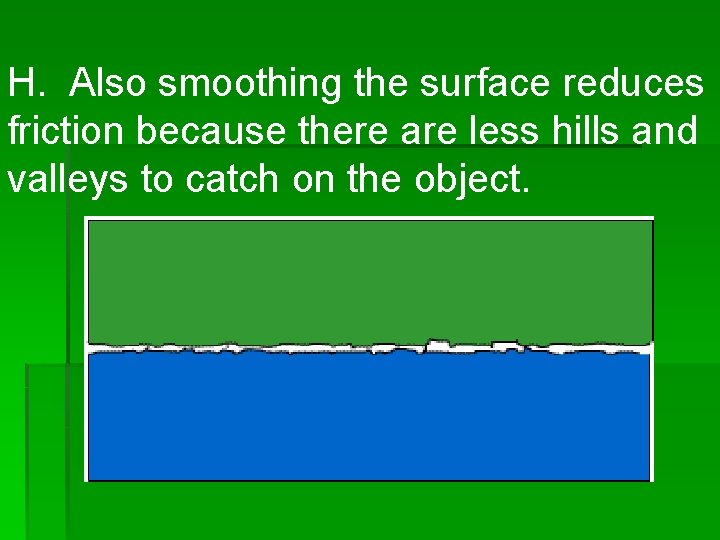 H. Also smoothing the surface reduces friction because there are less hills and valleys to catch on the object.